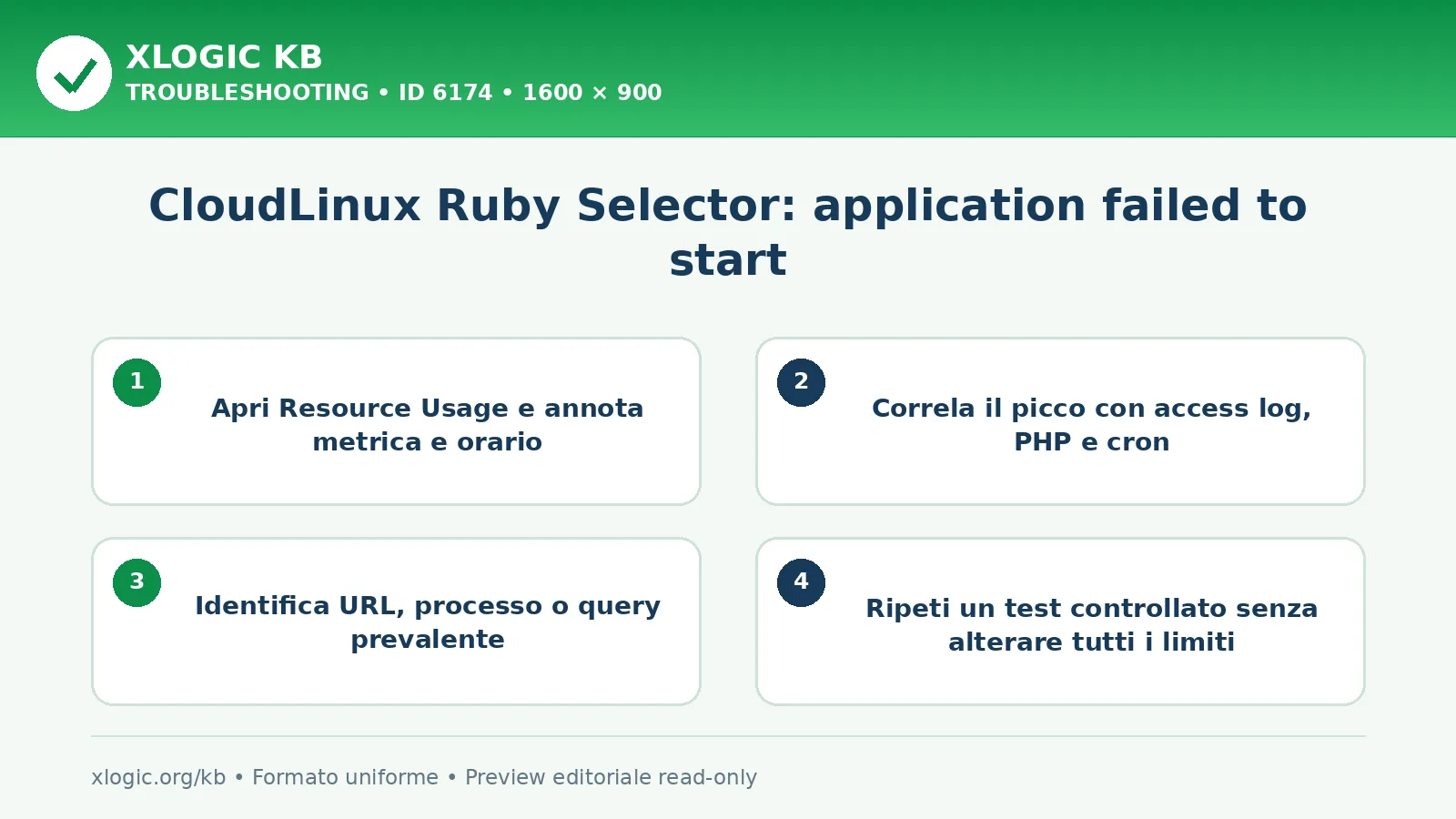 XLOGIC KB
TROUBLESHOOTING • ID 6174 • 1600 × 900

CloudLinux Ruby Selector: application failed to start

1
Apri Resource Usage e annota metrica e orario

2
Correla il picco con access log, PHP e cron

3
Identifica URL, processo o query prevalente

4
Ripeti un test controllato senza alterare tutti i limiti

xlogic.org/kb • Formato uniforme • Preview editoriale read-only